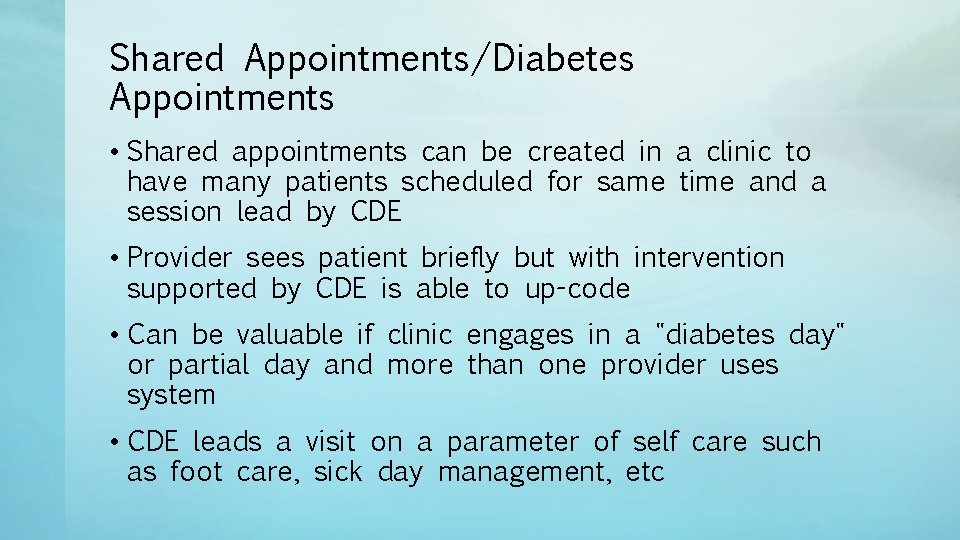 Shared Appointments/Diabetes Appointments

• Shared appointments can be created in a clinic to have many patients scheduled for same time and a session lead by CDE

• Provider sees patient briefly but with intervention supported by CDE is able to up-code

• Can be valuable if clinic engages in a "diabetes day" or partial day and more than one provider uses system

• CDE leads a visit on a parameter of self care such as foot care, sick day management, etc